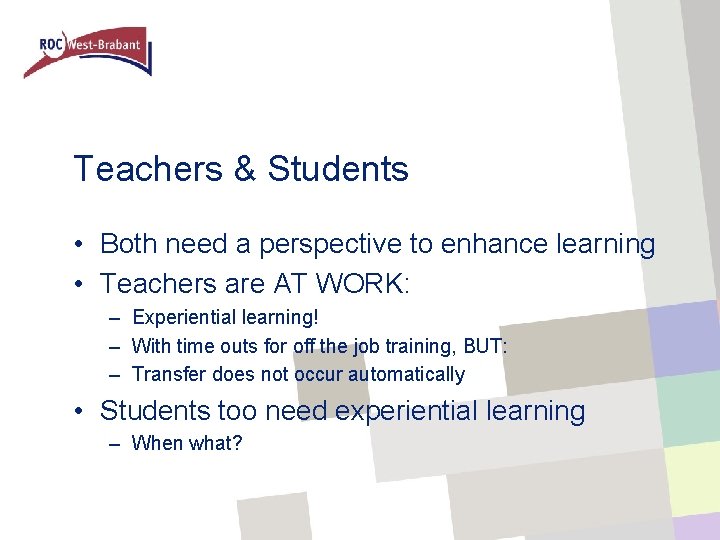 ROC West-Brabant

Teachers & Students

• Both need a perspective to enhance learning
• Teachers are AT WORK:
– Experiential learning!
– With time outs for off the job training, BUT:
– Transfer does not occur automatically
• Students too need experiential learning
– When what?